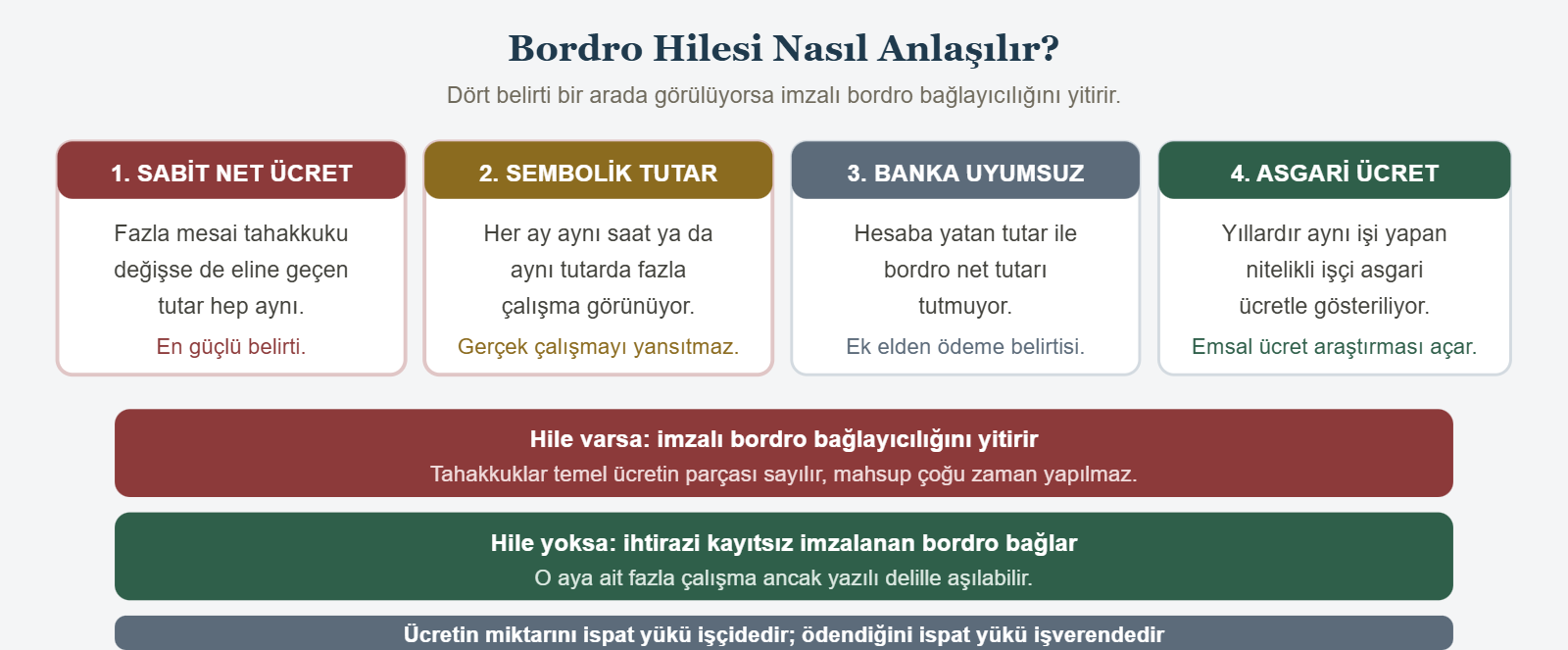 Bordro Hilesi Nasıl Anlaşılır?

Dört belirti bir arada görülüyorsa imzalı bordro bağlayıcılığını yitirir.

1. SABİT NET ÜCRET

Fazla mesai tahakkuku değişse de eline geçen tutar hep aynı.

En güçlü belirti.

2. SEMBOLİK TUTAR

Her ay aynı saat ya da aynı tutarda fazla çalışma görünüyor.

Gerçek çalışmayı yansıtmaz.

3. BANKA UYUMSUZ

Hesaba yatan tutar ile bordro net tutarı tutmuyor.

Ek elden ödeme belirtisi.

4. ASGARİ ÜCRET

Yıllardır aynı işi yapan nitelikli işçi asgari ücretle gösteriliyor.

Emsal ücret araştırması açar.

Hile varsa: imzalı bordro bağlayıcılığını yitirir

Tahakkuklar temel ücretin parçası sayılır, mahsup çoğu zaman yapılmaz.

Hile yoksa: ihtirazi kayıtsız imzalanan bordro bağlar

O aya ait fazla çalışma ancak yazılı delille aşılabilir.

Ücretin miktarını ispat yükü işçidedir; ödendiğini ispat yükü işverendedir